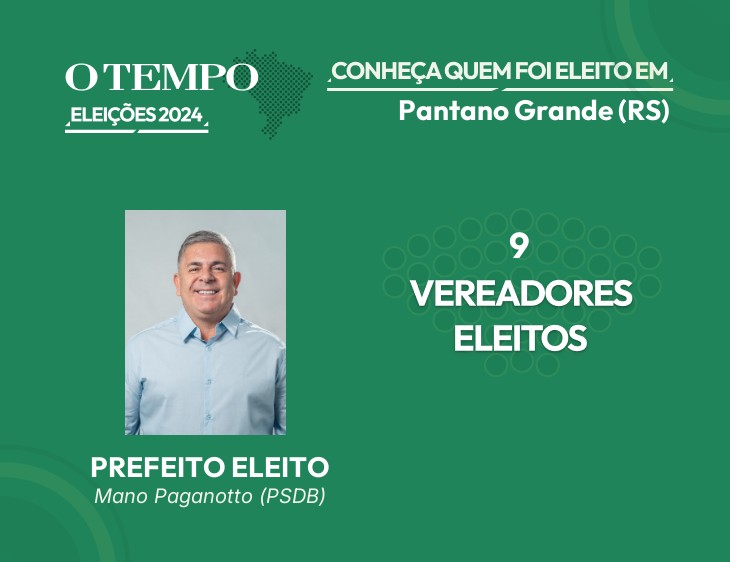 O TEMPO
ELEIÇÕES 2024

CONHEÇA QUEM FOI ELEITO EM
Pantano Grande (RS)

9
VEREADORES
ELEITOS

PREFEITO ELEITO
Mano Paganotto (PSDB)